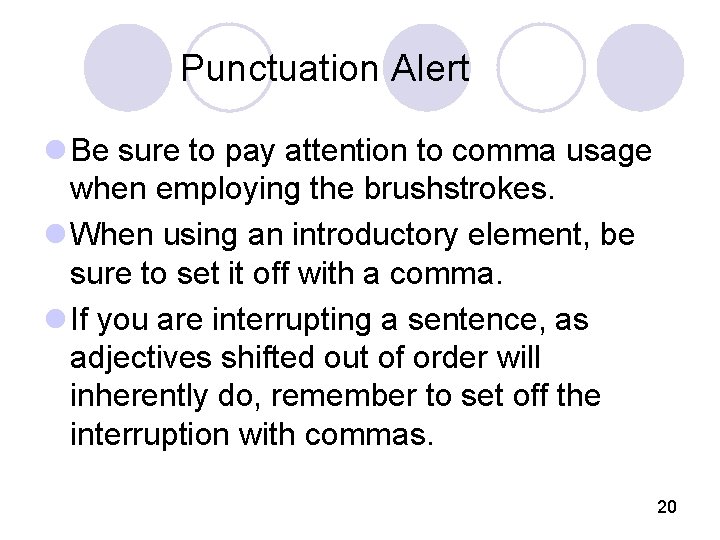 Punctuation Alert

Be sure to pay attention to comma usage when employing the brushstrokes.

When using an introductory element, be sure to set it off with a comma.

If you are interrupting a sentence, as adjectives shifted out of order will inherently do, remember to set off the interruption with commas.

20